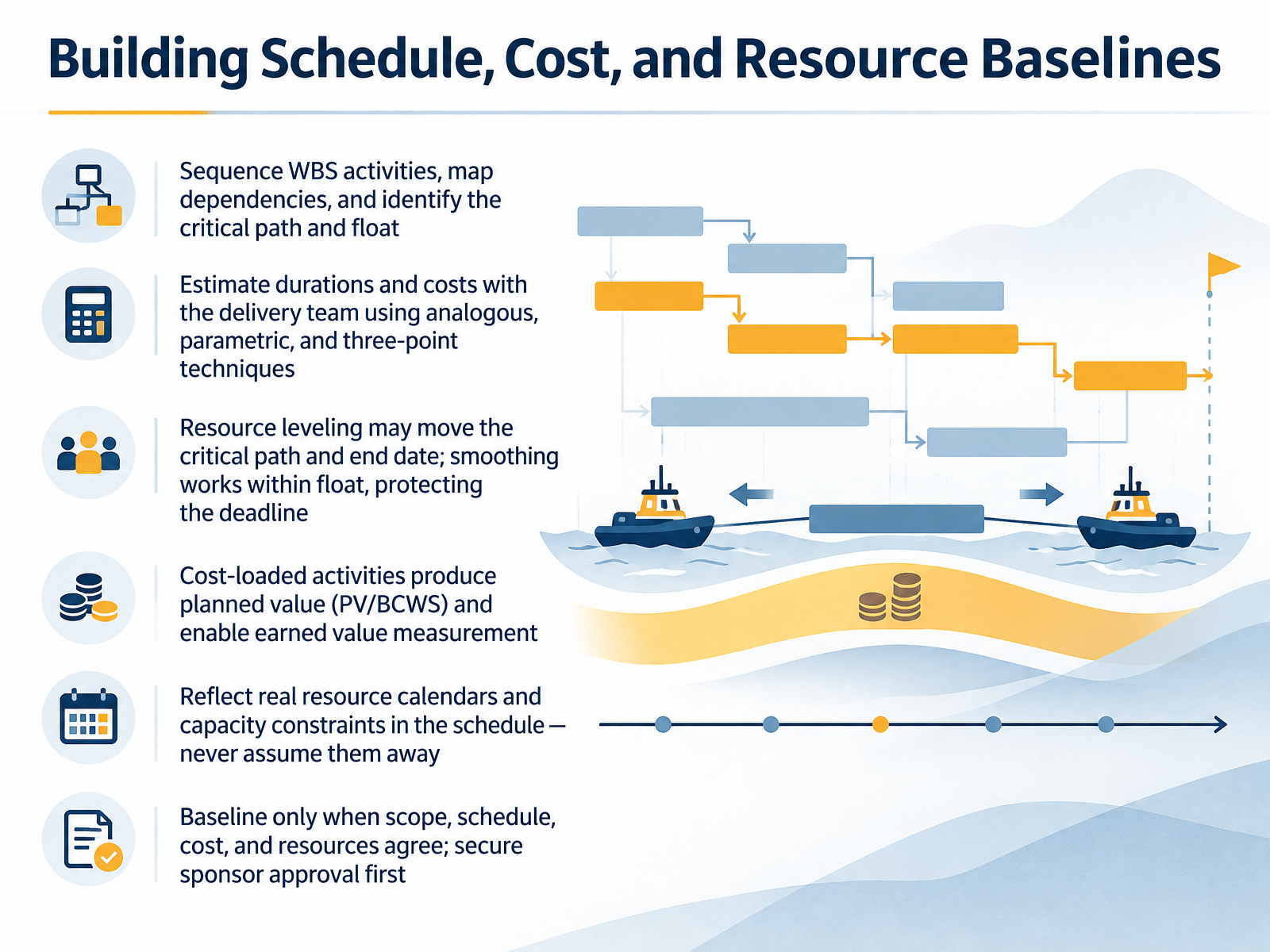 Building Schedule, Cost, and Resource Baselines

Sequence WBS activities, map dependencies, and identify the critical path and float

Estimate durations and costs with the delivery team using analogous, parametric, and three-point techniques

Resource leveling may move the critical path and end date; smoothing works within float, protecting the deadline

Cost-loaded activities produce planned value (PV/BCWS) and enable earned value measurement

Reflect real resource calendars and capacity constraints in the schedule — never assume them away

Baseline only when scope, schedule, cost, and resources agree; secure sponsor approval first